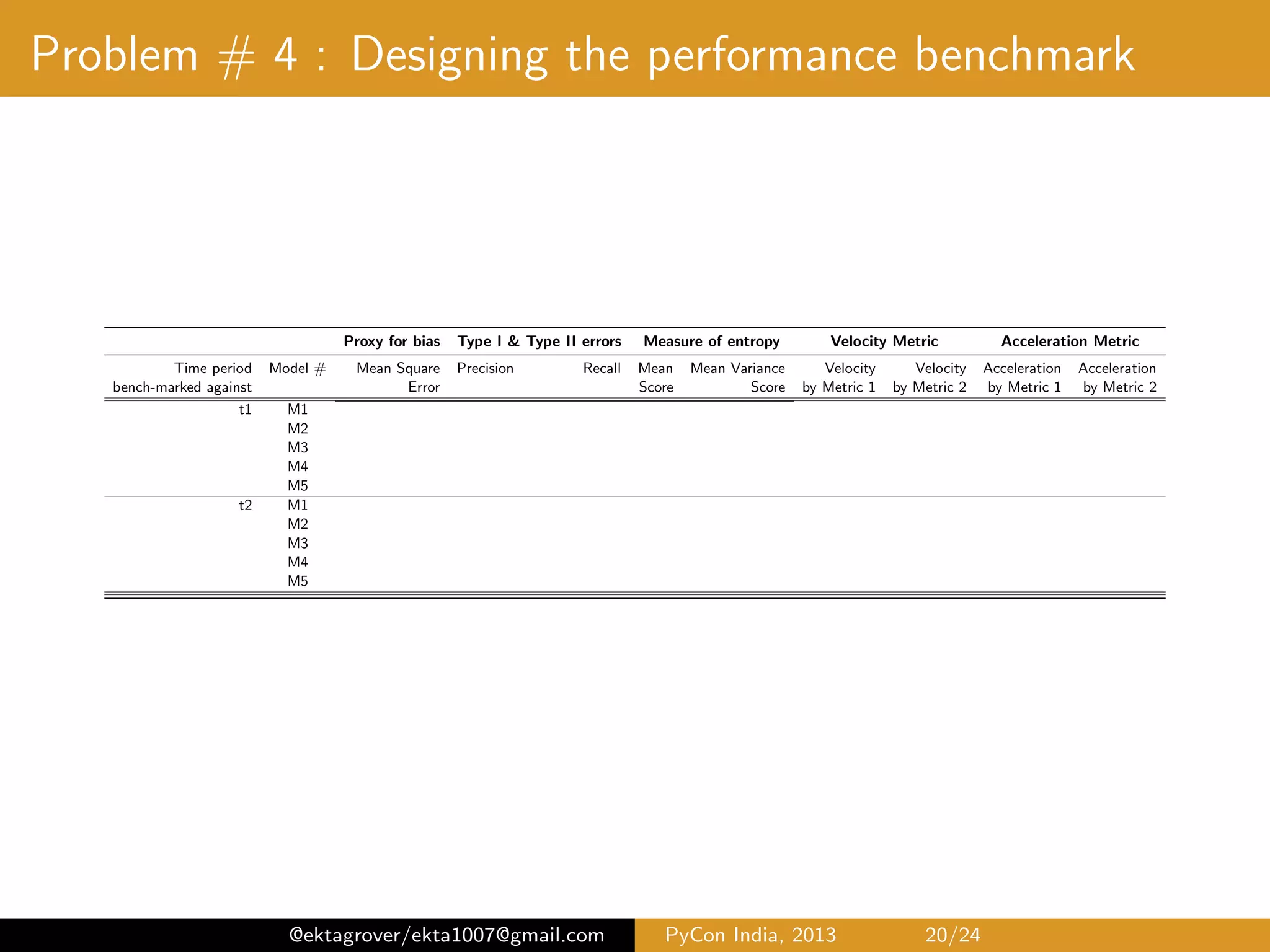 Problem # 4 : Designing the performance benchmark

| | | Proxy for bias | Type I & Type II errors | | Measure of entropy | | Velocity Metric | | Acceleration Metric | |
|---|---|---|---|---|---|---|---|---|---|---|
| Time period bench-marked against | Model # | Mean Square Error | Precision | Recall | Mean Score | Mean Variance Score | Velocity by Metric 1 | Velocity by Metric 2 | Acceleration by Metric 1 | Acceleration by Metric 2 |
| t1 | M1 | | | | | | | | | |
| | M2 | | | | | | | | | |
| | M3 | | | | | | | | | |
| | M4 | | | | | | | | | |
| | M5 | | | | | | | | | |
| t2 | M1 | | | | | | | | | |
| | M2 | | | | | | | | | |
| | M3 | | | | | | | | | |
| | M4 | | | | | | | | | |
| | M5 | | | | | | | | | |

@ektagrover/ekta1007@gmail.com PyCon India, 2013 20/24